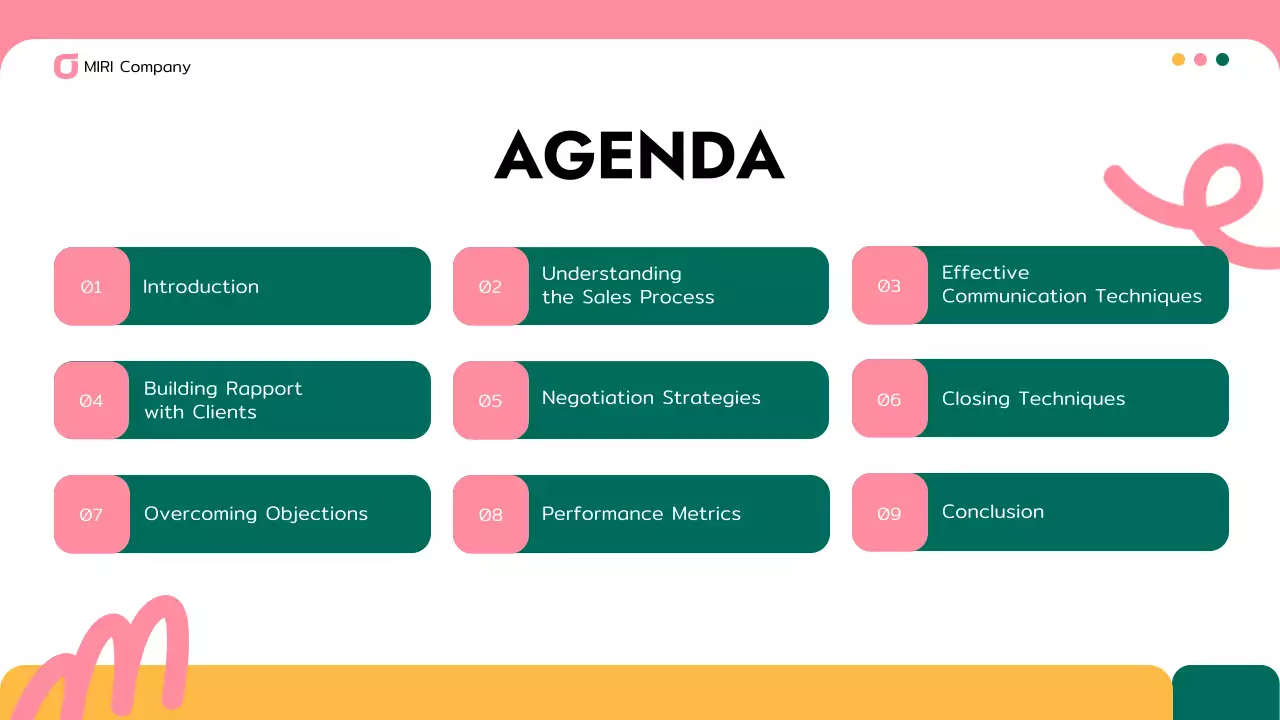 MIRI Company

AGENDA

01 Introduction

02 Understanding the Sales Process

03 Effective Communication Techniques

04 Building Rapport with Clients

05 Negotiation Strategies

06 Closing Techniques

07 Overcoming Objections

08 Performance Metrics

09 Conclusion